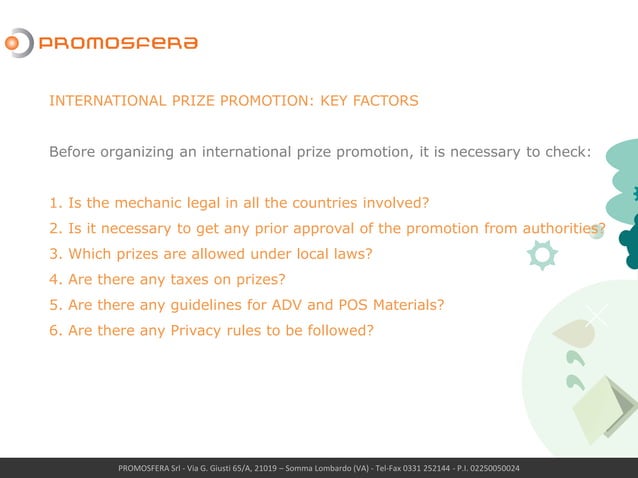 PROMOSFERA

INTERNATIONAL PRIZE PROMOTION: KEY FACTORS

Before organizing an international prize promotion, it is necessary to check:

1. Is the mechanic legal in all the countries involved?
2. Is it necessary to get any prior approval of the promotion from authorities?
3. Which prizes are allowed under local laws?
4. Are there any taxes on prizes?
5. Are there any guidelines for ADV and POS Materials?
6. Are there any Privacy rules to be followed?

PROMOSFERA Srl - Via G. Giusti 65/A, 21019 – Somma Lombardo (VA) - Tel-Fax 0331 252144 - P.I. 02250050024